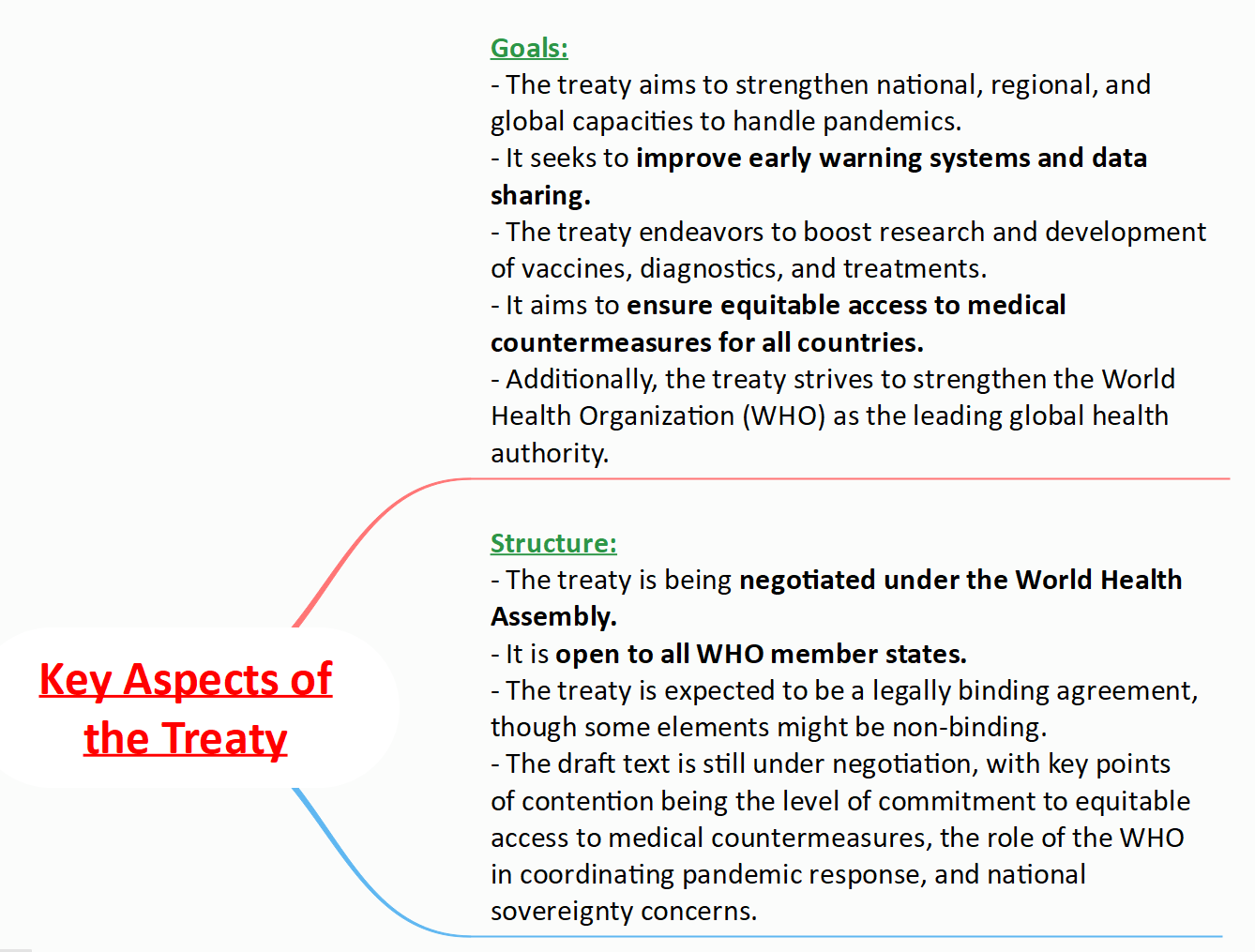 Key Aspects of the Treaty

Goals:
- The treaty aims to strengthen national, regional, and global capacities to handle pandemics.
- It seeks to improve early warning systems and data sharing.
- The treaty endeavors to boost research and development of vaccines, diagnostics, and treatments.
- It aims to ensure equitable access to medical countermeasures for all countries.
- Additionally, the treaty strives to strengthen the World Health Organization (WHO) as the leading global health authority.

Structure:
- The treaty is being negotiated under the World Health Assembly.
- It is open to all WHO member states.
- The treaty is expected to be a legally binding agreement, though some elements might be non-binding.
- The draft text is still under negotiation, with key points of contention being the level of commitment to equitable access to medical countermeasures, the role of the WHO in coordinating pandemic response, and national sovereignty concerns.